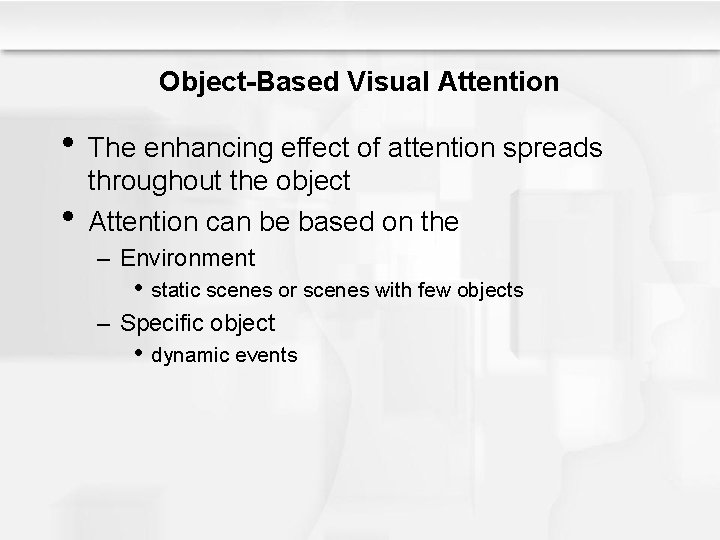 Object-Based Visual Attention

• The enhancing effect of attention spreads throughout the object
• Attention can be based on the
– Environment
• static scenes or scenes with few objects
– Specific object
• dynamic events